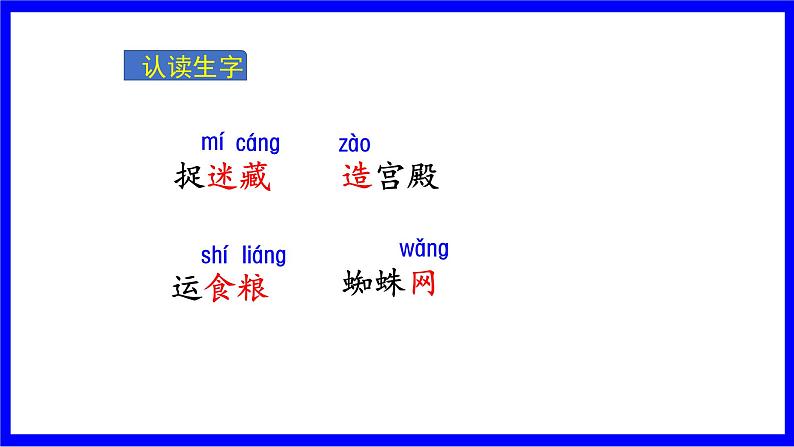 认读生字

mí cáng
捉迷藏

zào
造宫殿

shí liáng
运食粮

wǎng
蜘蛛网